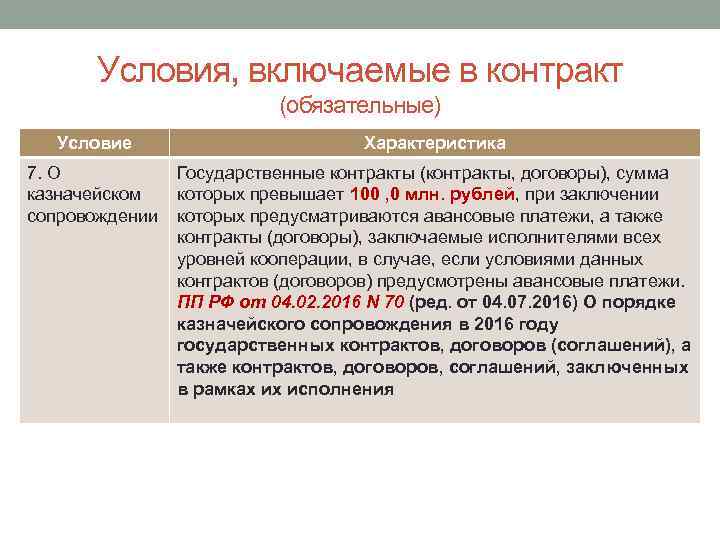 Условия, включаемые в контракт
(обязательные)

| Условие | Характеристика |
|---|---|
| 7. О казначейском сопровождении | Государственные контракты (контракты, договоры), сумма которых превышает 100 ,0 млн. рублей, при заключении которых предусматриваются авансовые платежи, а также контракты (договоры), заключаемые исполнителями всех уровней кооперации, в случае, если условиями данных контрактов (договоров) предусмотрены авансовые платежи. ПП РФ от 04.02.2016 N 70 (ред. от 04.07.2016) О порядке казначейского сопровождения в 2016 году государственных контрактов, договоров (соглашений), а также контрактов, договоров, соглашений, заключенных в рамках их исполнения |